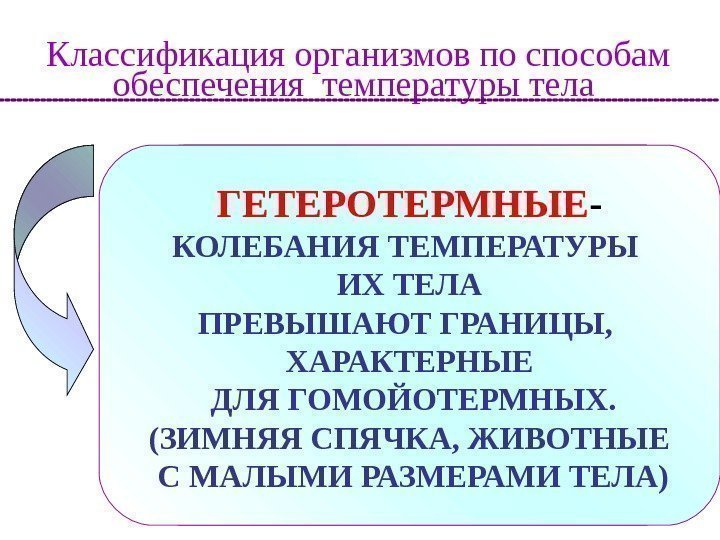 Классификация организмов по способам обеспечения температуры тела

ГЕТЕРОТЕРМНЫЕ-
КОЛЕБАНИЯ ТЕМПЕРАТУРЫ ИХ ТЕЛА ПРЕВЫШАЮТ ГРАНИЦЫ, ХАРАКТЕРНЫЕ ДЛЯ ГОМОЙОТЕРМНЫХ.
(ЗИМНЯЯ СПЯЧКА, ЖИВОТНЫЕ С МАЛЫМИ РАЗМЕРАМИ ТЕЛА)